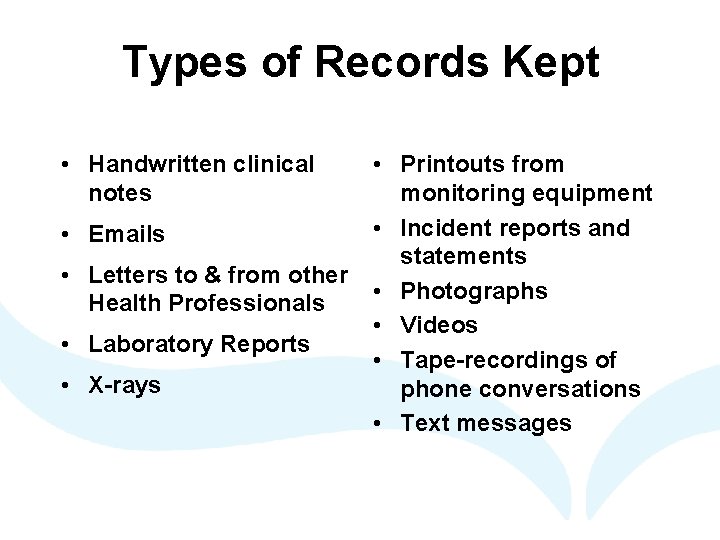 Types of Records Kept

• Handwritten clinical notes
• Emails
• Letters to & from other Health Professionals
• Laboratory Reports
• X-rays

• Printouts from monitoring equipment
• Incident reports and statements
• Photographs
• Videos
• Tape-recordings of phone conversations
• Text messages